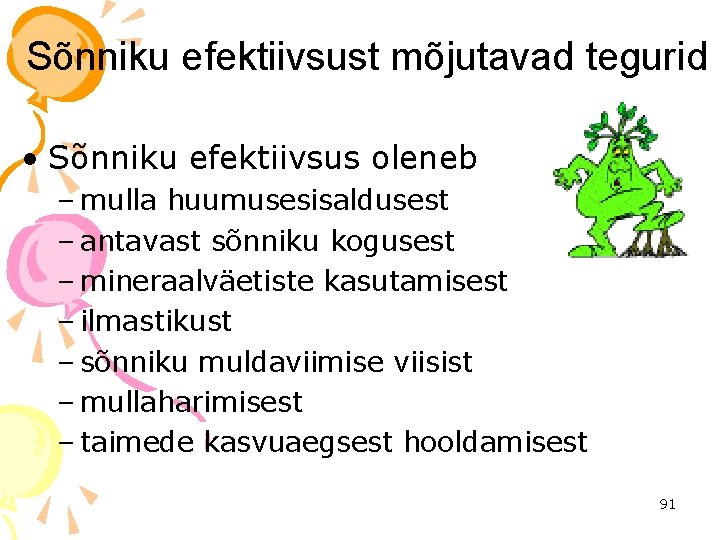 Sõnniku efektiivsust mõjutavad tegurid

• Sõnniku efektiivsus oleneb
– mulla huumusesisaldusest
– antavast sõnniku kogusest
– mineraalväetiste kasutamisest
– ilmastikust
– sõnniku muldaviimise viisist
– mullaharimisest
– taimede kasvuaegsest hooldamisest

91